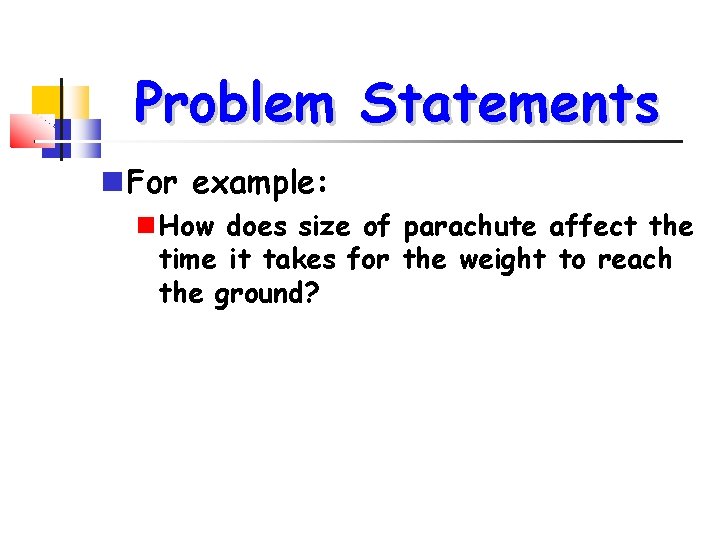 Problem Statements

For example:

How does size of parachute affect the time it takes for the weight to reach the ground?